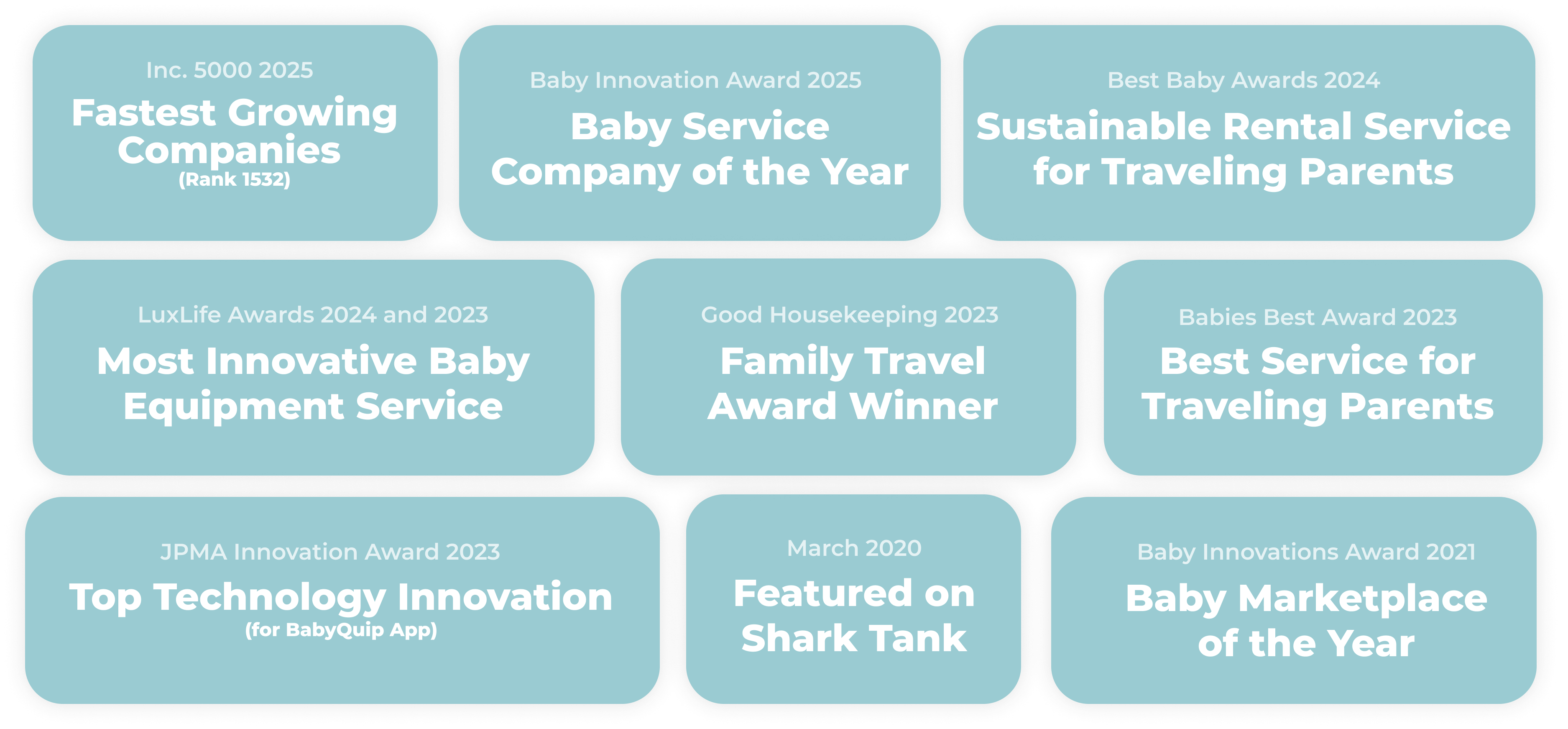 Inc. 5000 2025
Fastest Growing Companies
(Rank 1532)

Baby Innovation Award 2025
Baby Service Company of the Year

Best Baby Awards 2024
Sustainable Rental Service for Traveling Parents

LuxLife Awards 2024 and 2023
Most Innovative Baby Equipment Service

Good Housekeeping 2023
Family Travel Award Winner

Babies Best Award 2023
Best Service for Traveling Parents

JPMA Innovation Award 2023
Top Technology Innovation
(for BabyQuip App)

March 2020
Featured on Shark Tank

Baby Innovations Award 2021
Baby Marketplace of the Year